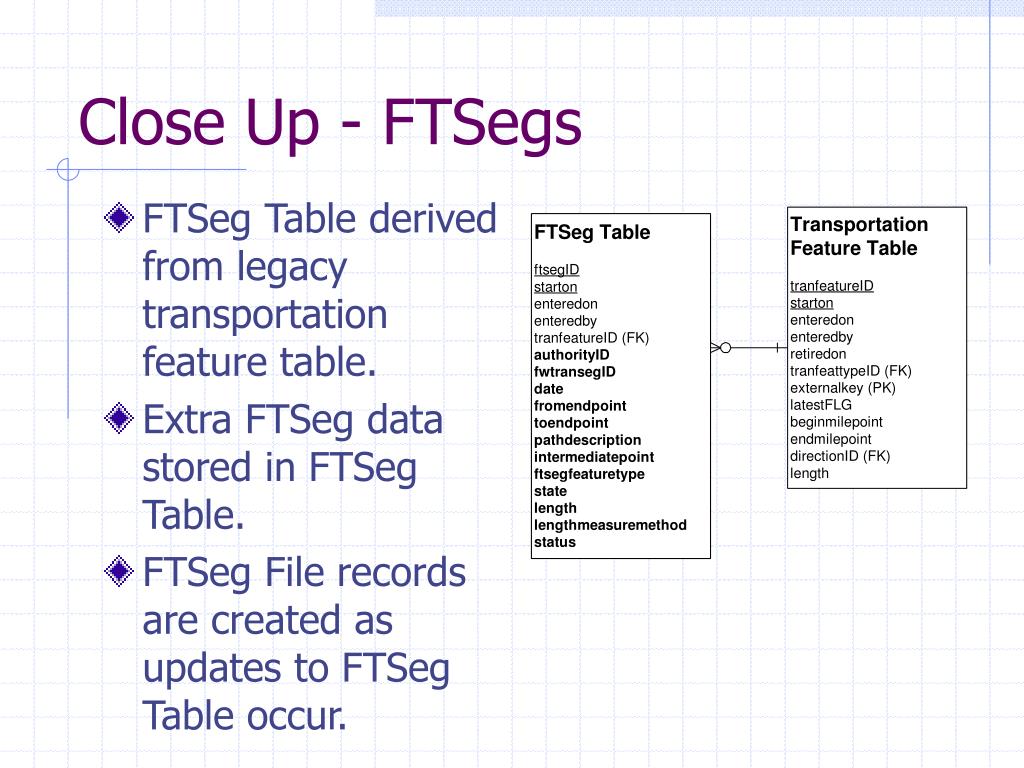 Close Up - FTSegs

FTSeg Table derived from legacy transportation feature table.

Extra FTSeg data stored in FTSeg Table.

FTSeg File records are created as updates to FTSeg Table occur.

FTSeg Table

ftsegID
starton
enteredon
enteredby
tranfeatureID (FK)
authorityID
fwtransegID
date
fromendpoint
toendpoint
pathdescription
intermediatepoint
ftsegfeaturetype
state
length
lengthmeasuremethod
status

Transportation Feature Table

tranfeatureID
starton
enteredon
enteredby
retiredon
tranfeattypeID (FK)
externalkey (PK)
latestFLG
beginmilepoint
endmilepoint
directionID (FK)
length